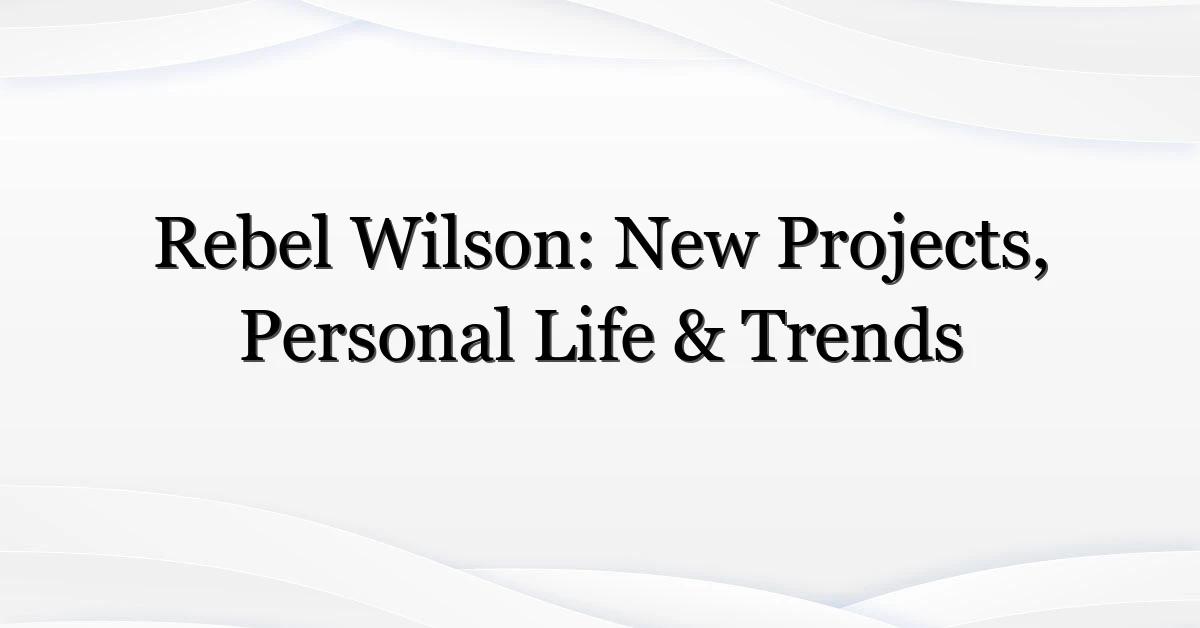 Rebel Wilson: New Projects, Personal Life & Trends